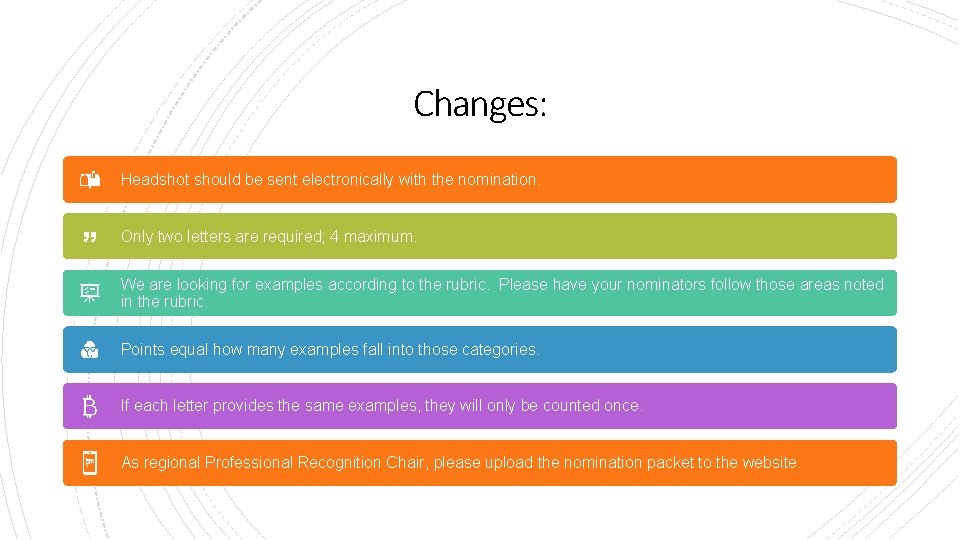 Changes:

Headshot should be sent electronically with the nomination.

Only two letters are required; 4 maximum.

We are looking for examples according to the rubric.  Please have your nominators follow those areas noted in the rubric.

Points equal how many examples fall into those categories.

If each letter provides the same examples, they will only be counted once.

As regional Professional Recognition Chair, please upload the nomination packet to the website.